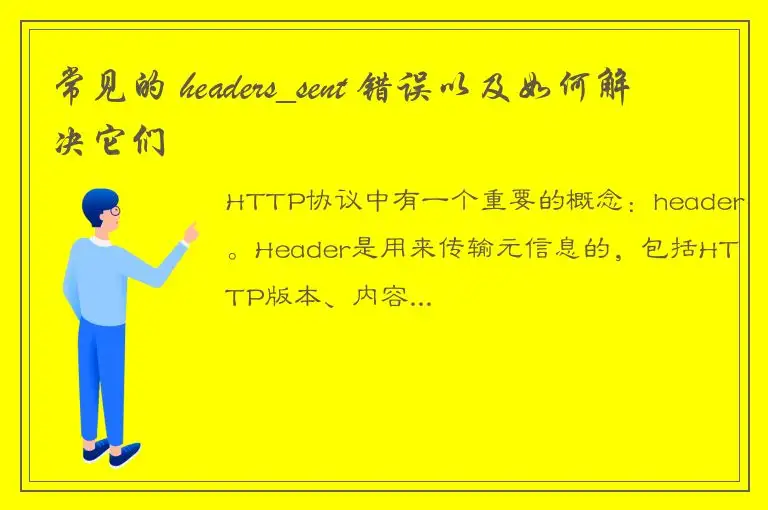 常见的 headers_sent 错误以及如何解决它们

HTTP协议中有一个重要的概念：header。Header是用来传输元信息的，包括HTTP版本、内容...